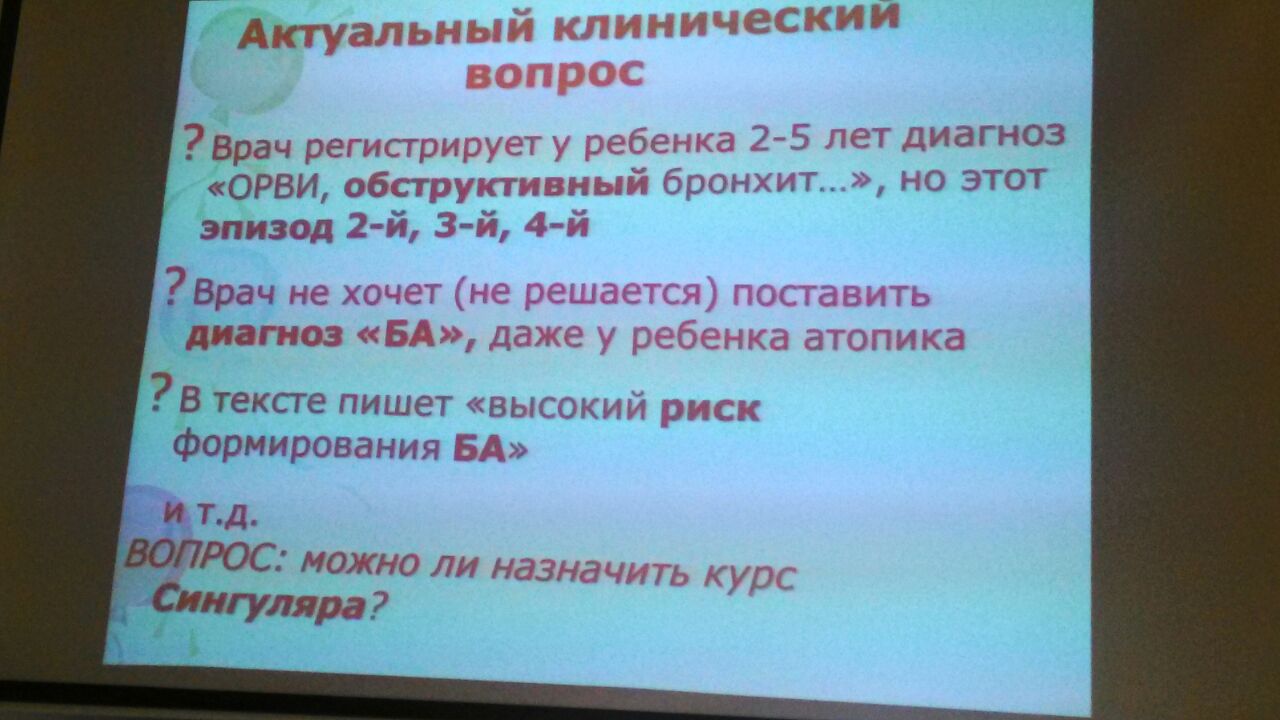 Актуальный клинический вопрос

? Врач регистрирует у ребенка 2-5 лет диагноз «ОРВИ, обструктивный бронхит…», но этот эпизод 2-й, 3-й, 4-й

? Врач не хочет (не решается) поставить диагноз «БА», даже у ребенка атопика

? В тексте пишет «высокий риск формирования БА»

и т.д.
ВОПРОС: можно ли назначить курс Сингуляра?